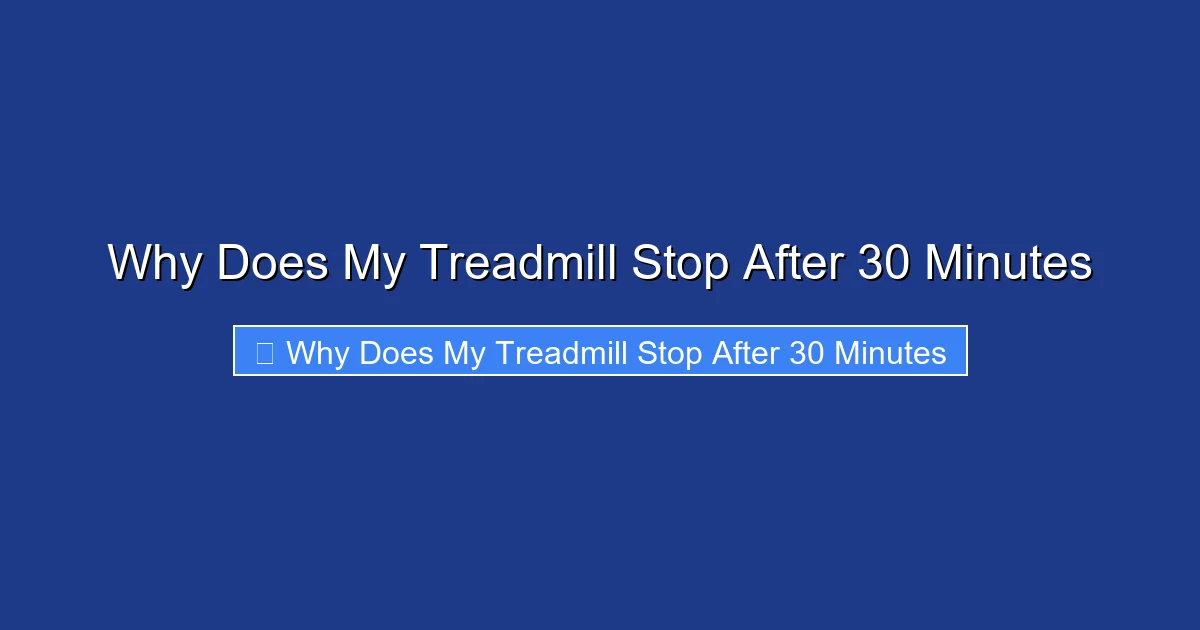 Why Does My Treadmill Stop After 30 Minutes

Why Does My Treadmill Stop After 30 Minutes